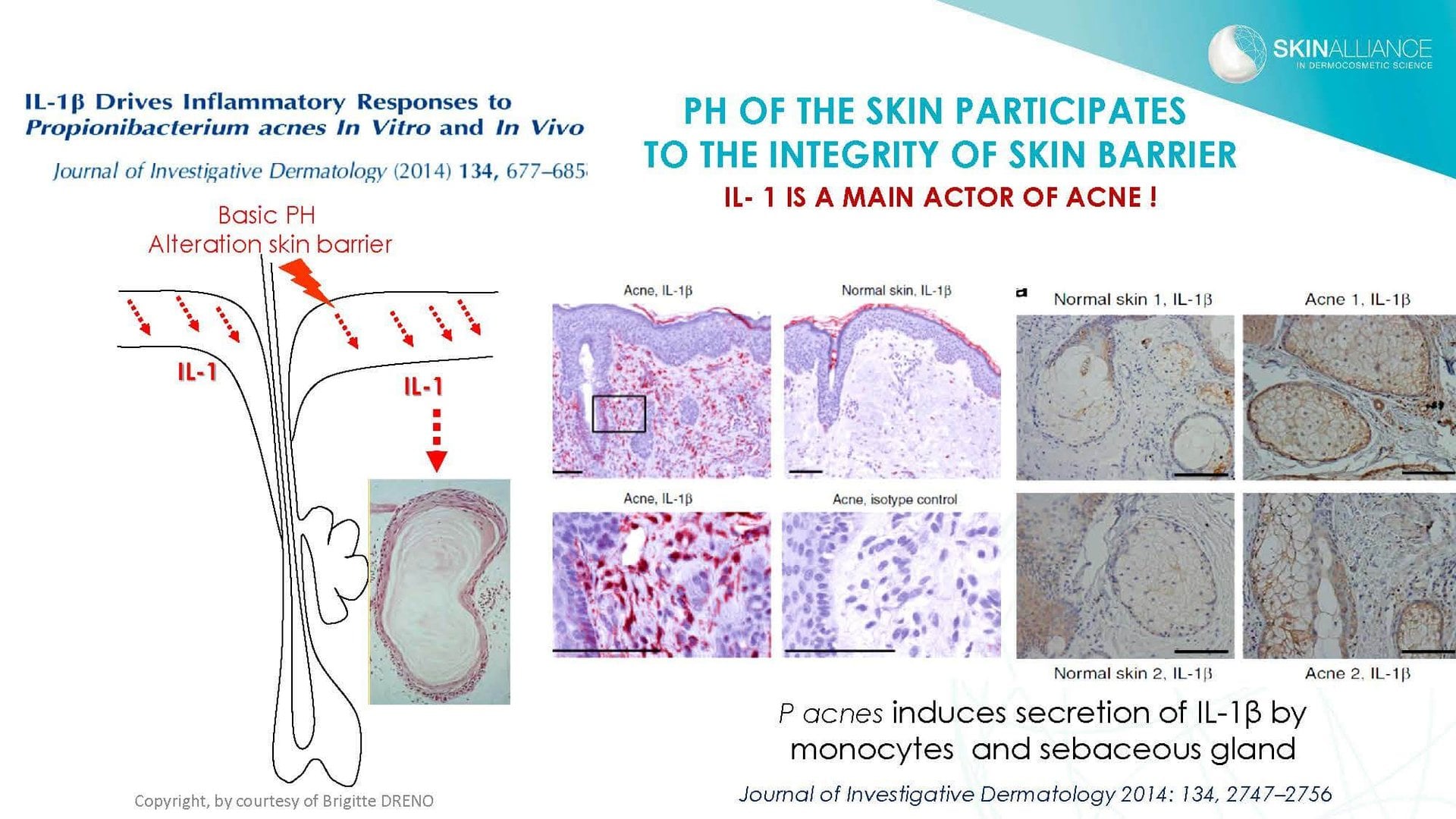 SKINALLIANCE
IN DERMOCOSMETIC SCIENCE

IL-1β Drives Inflammatory Responses to Propionibacterium acnes In Vitro and In Vivo

Journal of Investigative Dermatology (2014) 134, 677–685

PH OF THE SKIN PARTICIPATES TO THE INTEGRITY OF SKIN BARRIER

IL- 1 IS A MAIN ACTOR OF ACNE !

Basic PH
Alteration skin barrier

IL-1

IL-1

Acne, IL-1β

Normal skin, IL-1β

Acne, IL-1β

Acne, isotype control

a

Normal skin 1, IL-1β

Acne 1, IL-1β

Normal skin 2, IL-1β

Acne 2, IL-1β

P acnes induces secretion of IL-1β by monocytes and sebaceous gland

Journal of Investigative Dermatology 2014: 134, 2747–2756

Copyright, by courtesy of Brigitte DRENO